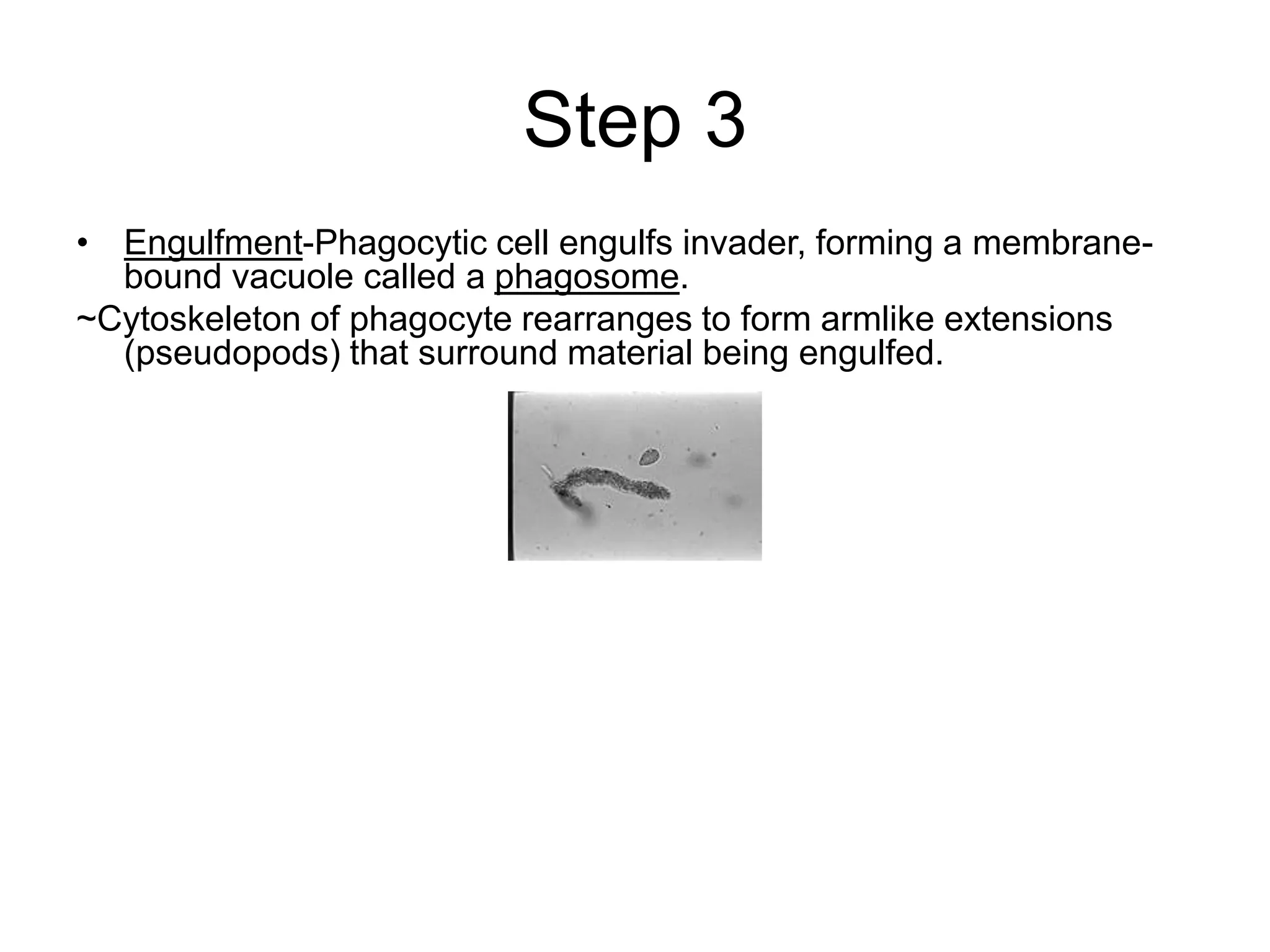 Step 3

• Engulfment-Phagocytic cell engulfs invader, forming a membrane-bound vacuole called a phagosome.

~Cytoskeleton of phagocyte rearranges to form armlike extensions (pseudopods) that surround material being engulfed.